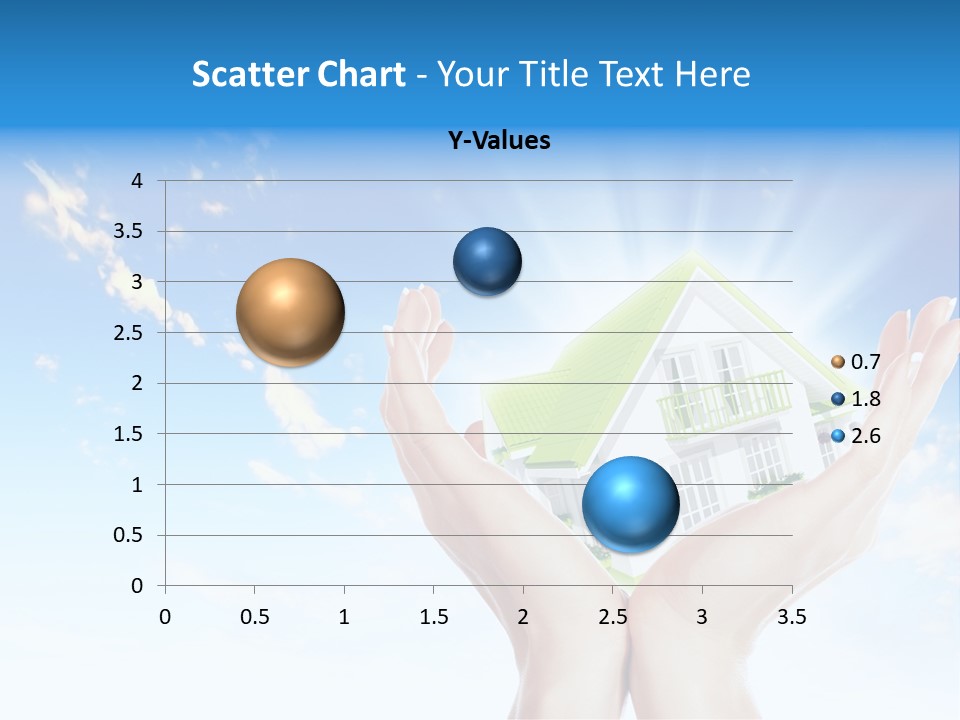 Scatter Chart - Your Title Text Here

Y-Values

4
3.5
3
2.5
2
1.5
1
0.5
0

0 0.5 1 1.5 2 2.5 3 3.5

0.7
1.8
2.6